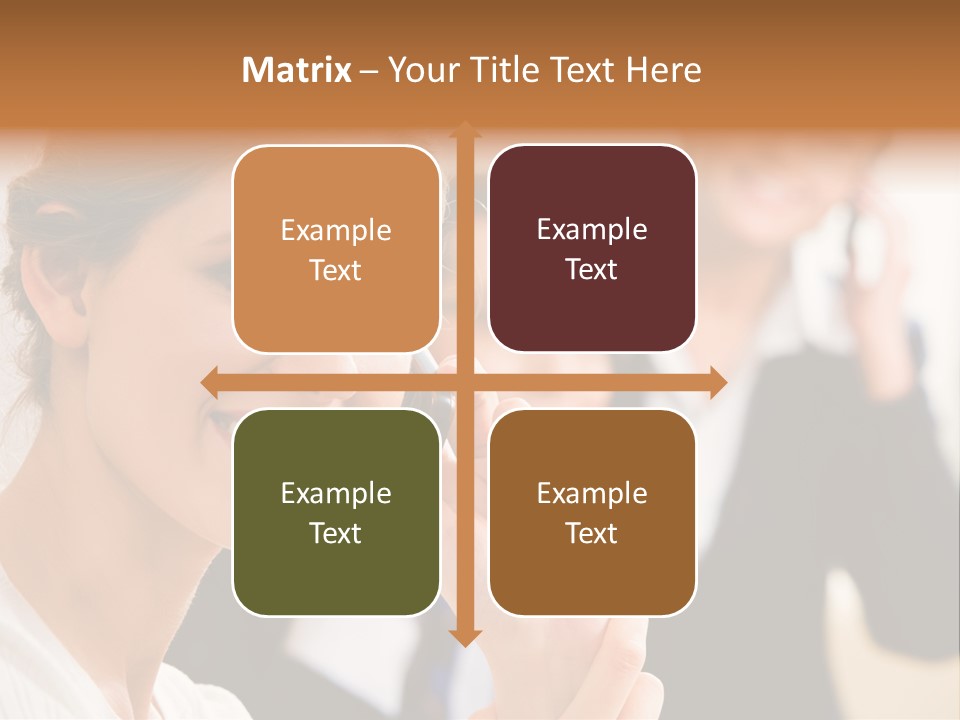 Matrix – Your Title Text Here

Example Text

Example Text

Example Text

Example Text